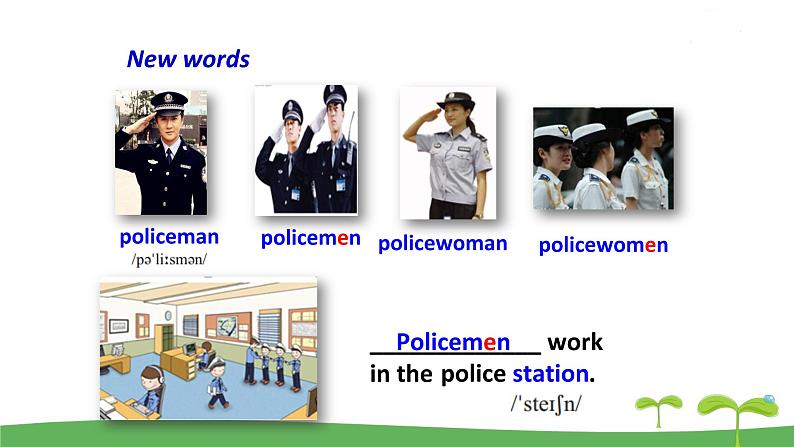 New words

policeman
/pəˈliːsmən/

policemen

policewoman

policewomen

Policemen work in the police station.
/ˈsteɪʃn/